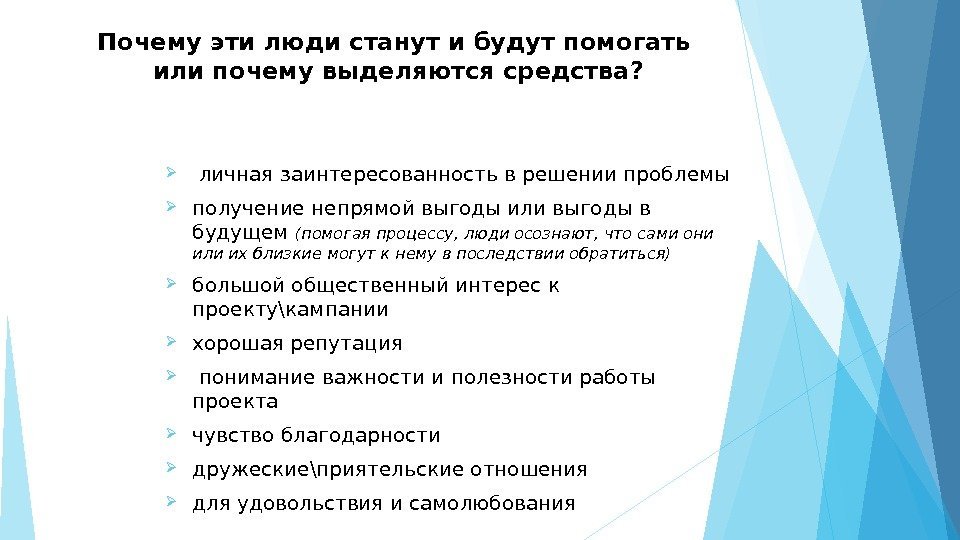 Почему эти люди станут и будут помогать или почему выделяются средства?

личная заинтересованность в решении проблемы

получение непрямой выгоды или выгоды в будущем (помогая процессу, люди осознают, что сами они или их близкие могут к нему в последствии обратиться)

большой общественный интерес к проекту\кампании

хорошая репутация

понимание важности и полезности работы проекта

чувство благодарности

дружеские\приятельские отношения

для удовольствия и самолюбования